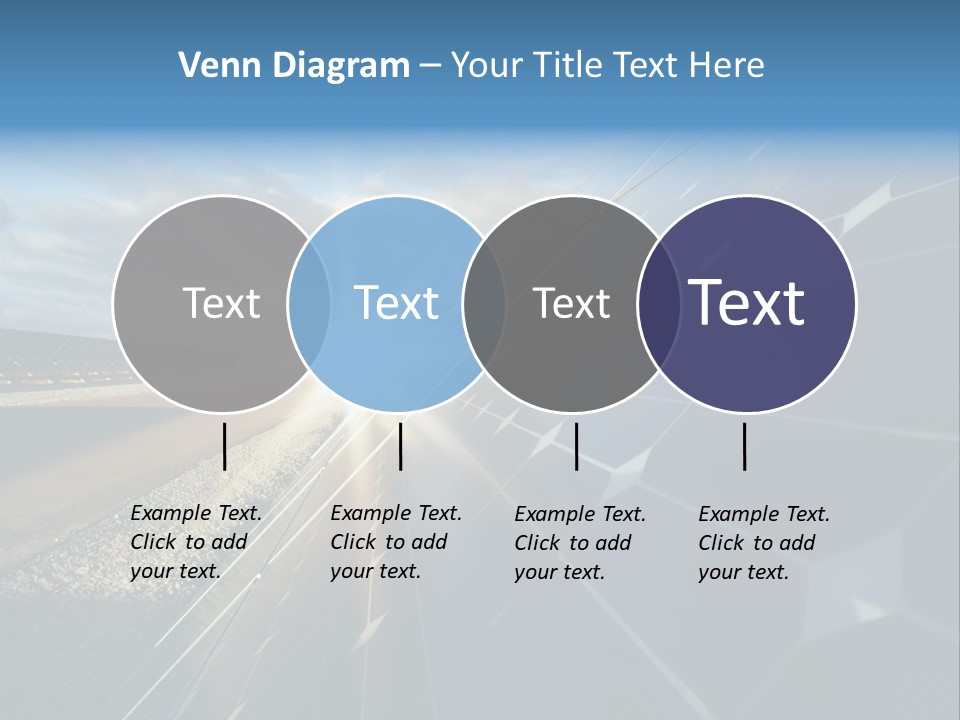 Venn Diagram – Your Title Text Here

Text

Text

Text

Text

Example Text. Click to add your text.

Example Text. Click to add your text.

Example Text. Click to add your text.

Example Text. Click to add your text.